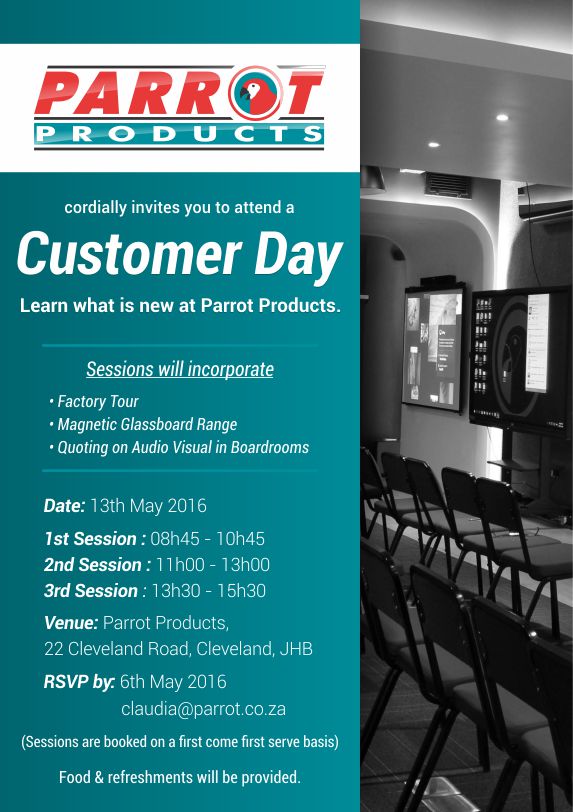 PARROT
PRODUCTS

cordially invites you to attend a

Customer Day

Learn what is new at Parrot Products.

Sessions will incorporate

• Factory Tour
• Magnetic Glassboard Range
• Quoting on Audio Visual in Boardrooms

Date: 13th May 2016

1st Session : 08h45 - 10h45
2nd Session : 11h00 - 13h00
3rd Session : 13h30 - 15h30

Venue: Parrot Products,
22 Cleveland Road, Cleveland, JHB

RSVP by: 6th May 2016
claudia@parrot.co.za

(Sessions are booked on a first come first serve basis)

Food & refreshments will be provided.